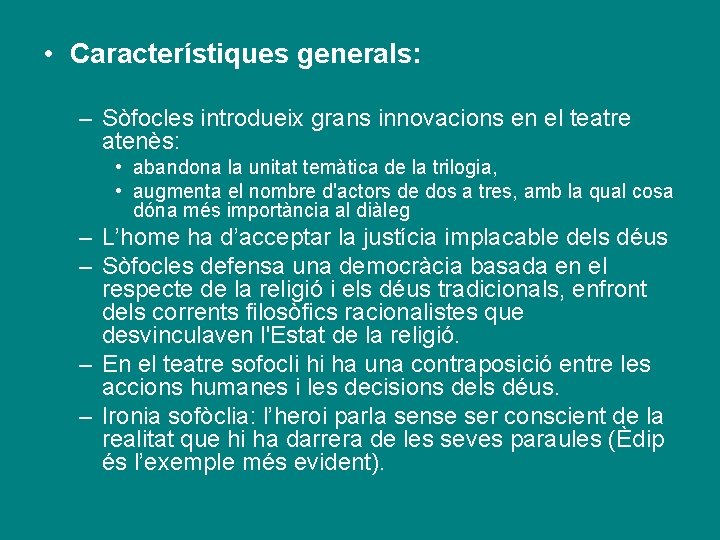 • Característiques generals:

– Sòfocles introdueix grans innovacions en el teatre atenès:
• abandona la unitat temàtica de la trilogia,
• augmenta el nombre d'actors de dos a tres, amb la qual cosa dóna més importància al diàleg
– L'home ha d'acceptar la justícia implacable dels déus
– Sòfocles defensa una democràcia basada en el respecte de la religió i els déus tradicionals, enfront dels corrents filosòfics racionalistes que desvinculaven l'Estat de la religió.
– En el teatre sofocli hi ha una contraposició entre les accions humanes i les decisions dels déus.
– Ironia sofòclia: l'heroi parla sense ser conscient de la realitat que hi ha darrera de les seves paraules (Èdip és l'exemple més evident).